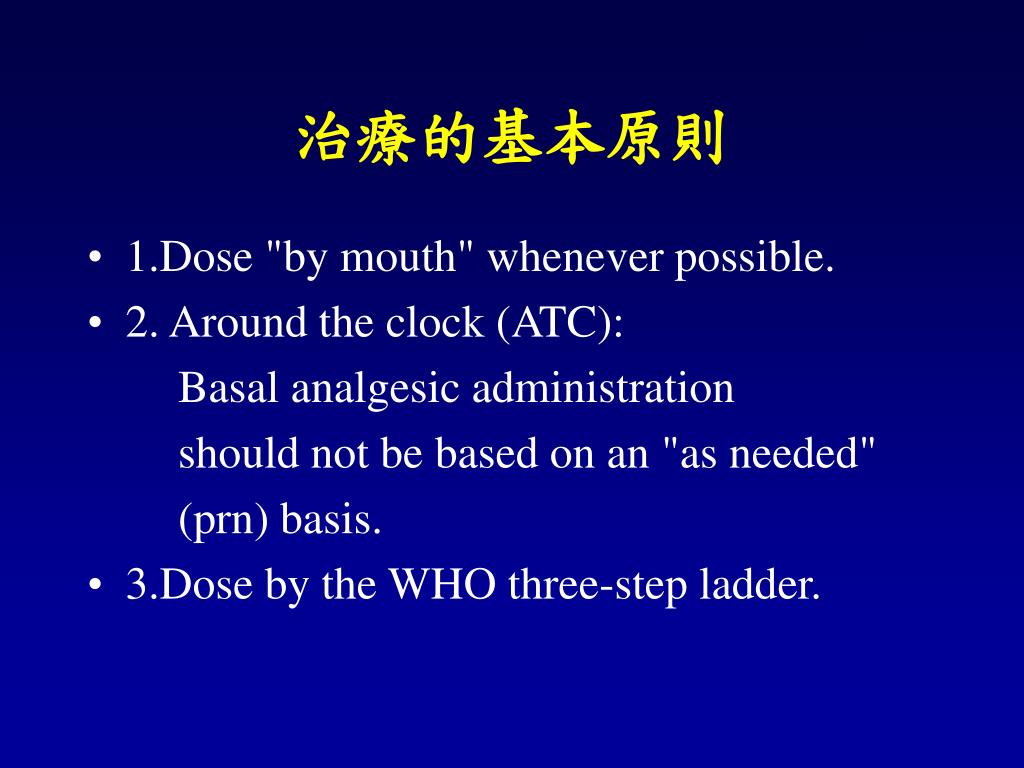 治療的基本原則

• 1.Dose "by mouth" whenever possible.
• 2. Around the clock (ATC):
Basal analgesic administration should not be based on an "as needed" (prn) basis.
• 3.Dose by the WHO three-step ladder.